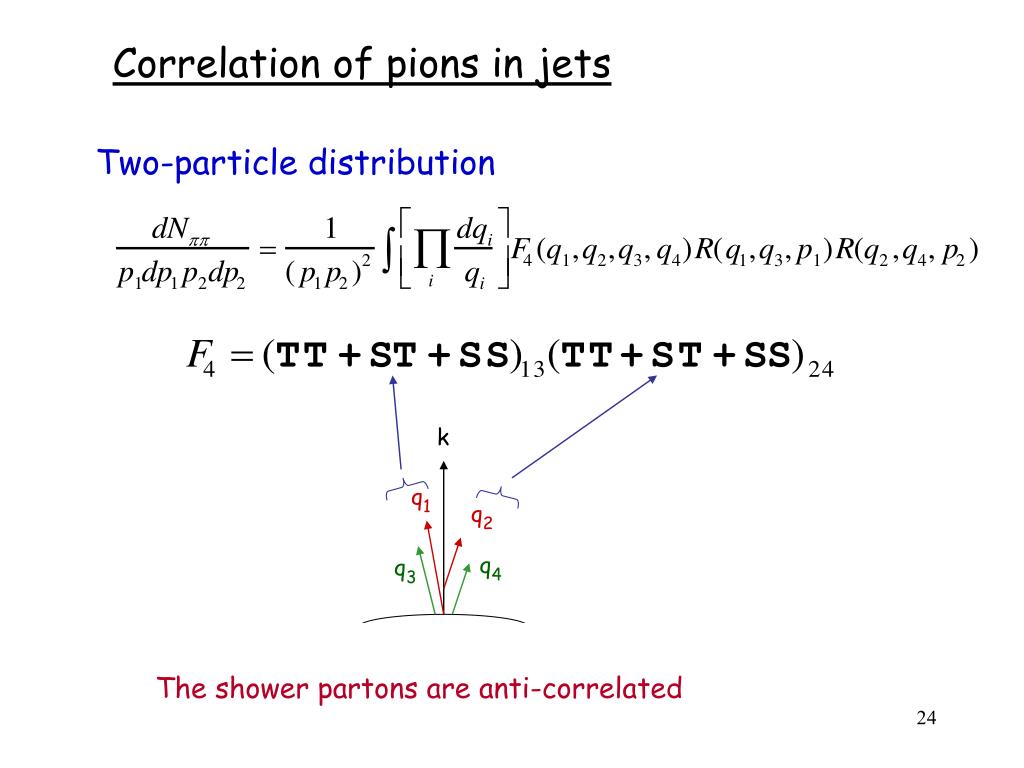 Correlation of pions in jets

Two-particle distribution

$\frac{dN_{\pi\pi}}{p_1 dp_1 p_2 dp_2} = \frac{1}{(p_1 p_2)^2} \int \left[ \prod_i \frac{dq_i}{q_i} \right] F_4(q_1, q_2, q_3, q_4) R(q_1, q_3, p_1) R(q_2, q_4, p_2)$

$F_4 = (\mathbf{TT} + \mathbf{ST} + \mathbf{SS})_{13} (\mathbf{TT} + \mathbf{ST} + \mathbf{SS})_{24}$

k

$q_1$

$q_2$

$q_3$

$q_4$

The shower partons are anti-correlated

24